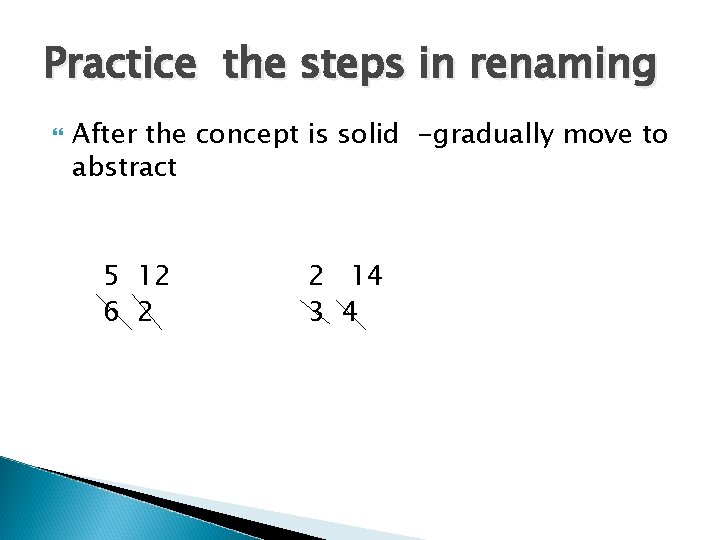 Practice the steps in renaming

After the concept is solid -gradually move to abstract

5 12
6 2

2 14
3 4